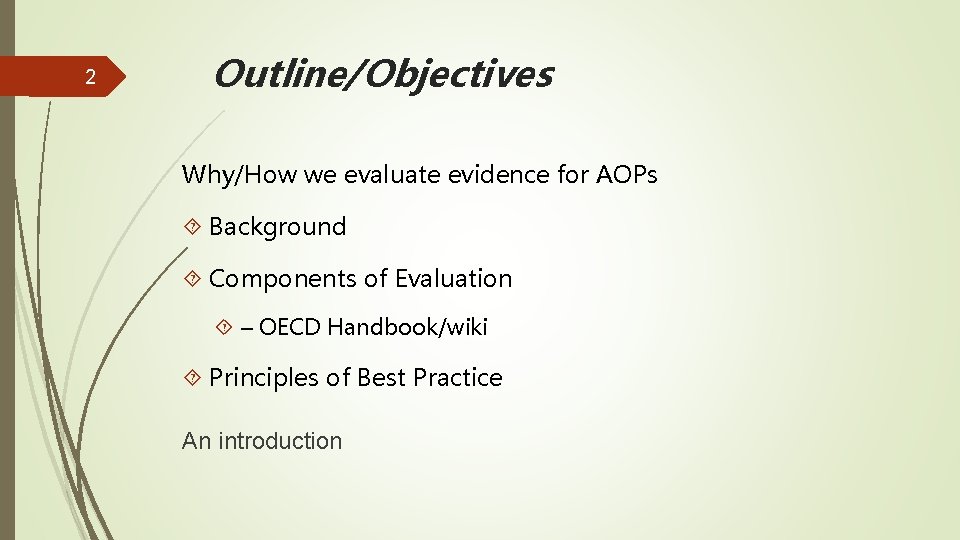 2

Outline/Objectives

Why/How we evaluate evidence for AOPs

Background

Components of Evaluation

– OECD Handbook/wiki

Principles of Best Practice

An introduction